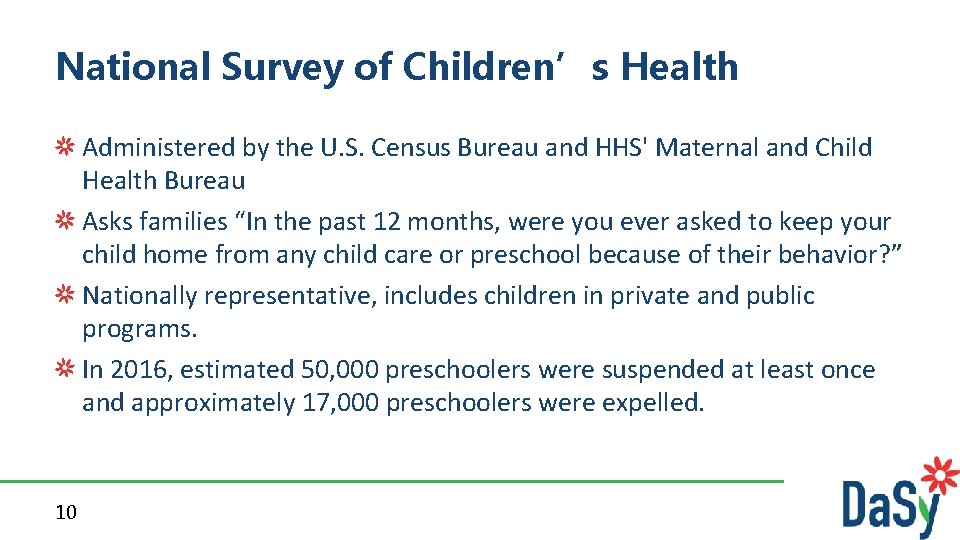 National Survey of Children’s Health

Administered by the U.S. Census Bureau and HHS' Maternal and Child Health Bureau

Asks families “In the past 12 months, were you ever asked to keep your child home from any child care or preschool because of their behavior?”

Nationally representative, includes children in private and public programs.

In 2016, estimated 50,000 preschoolers were suspended at least once and approximately 17,000 preschoolers were expelled.

10

DaSy